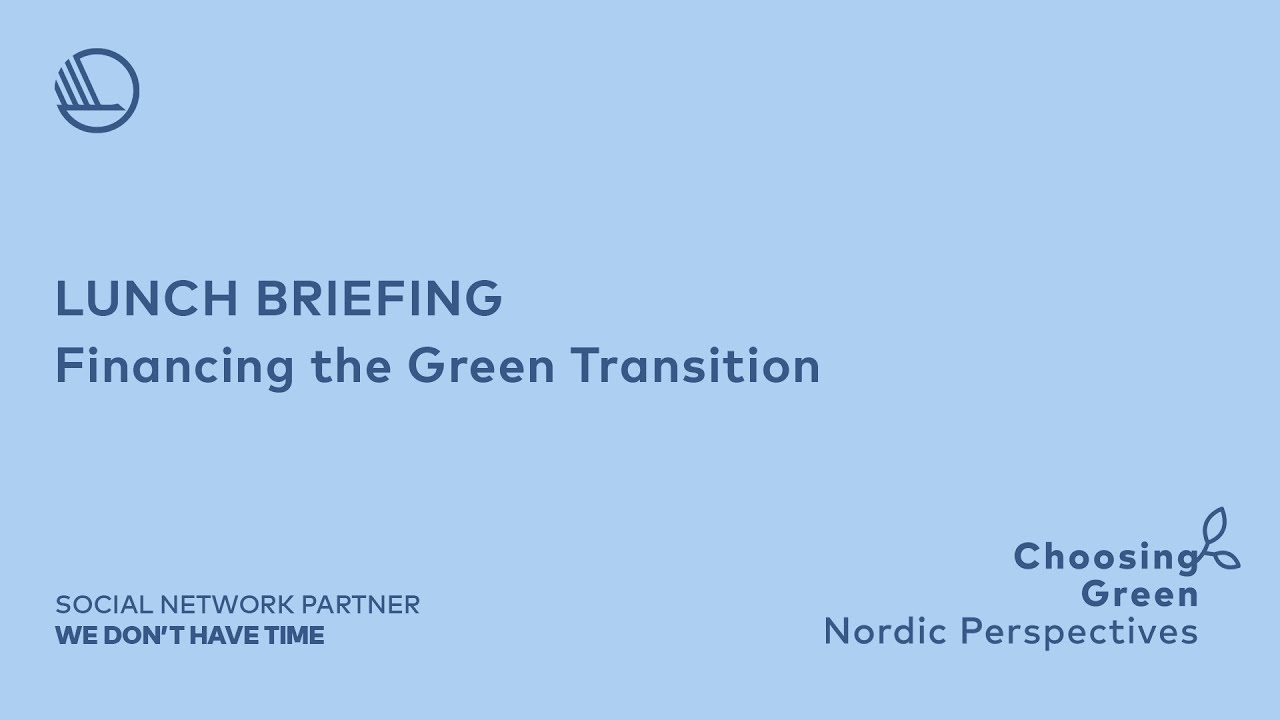 LUNCH BRIEFING
Financing the Green Transition

SOCIAL NETWORK PARTNER
WE DON'T HAVE TIME

Choosing Green
Nordic Perspectives